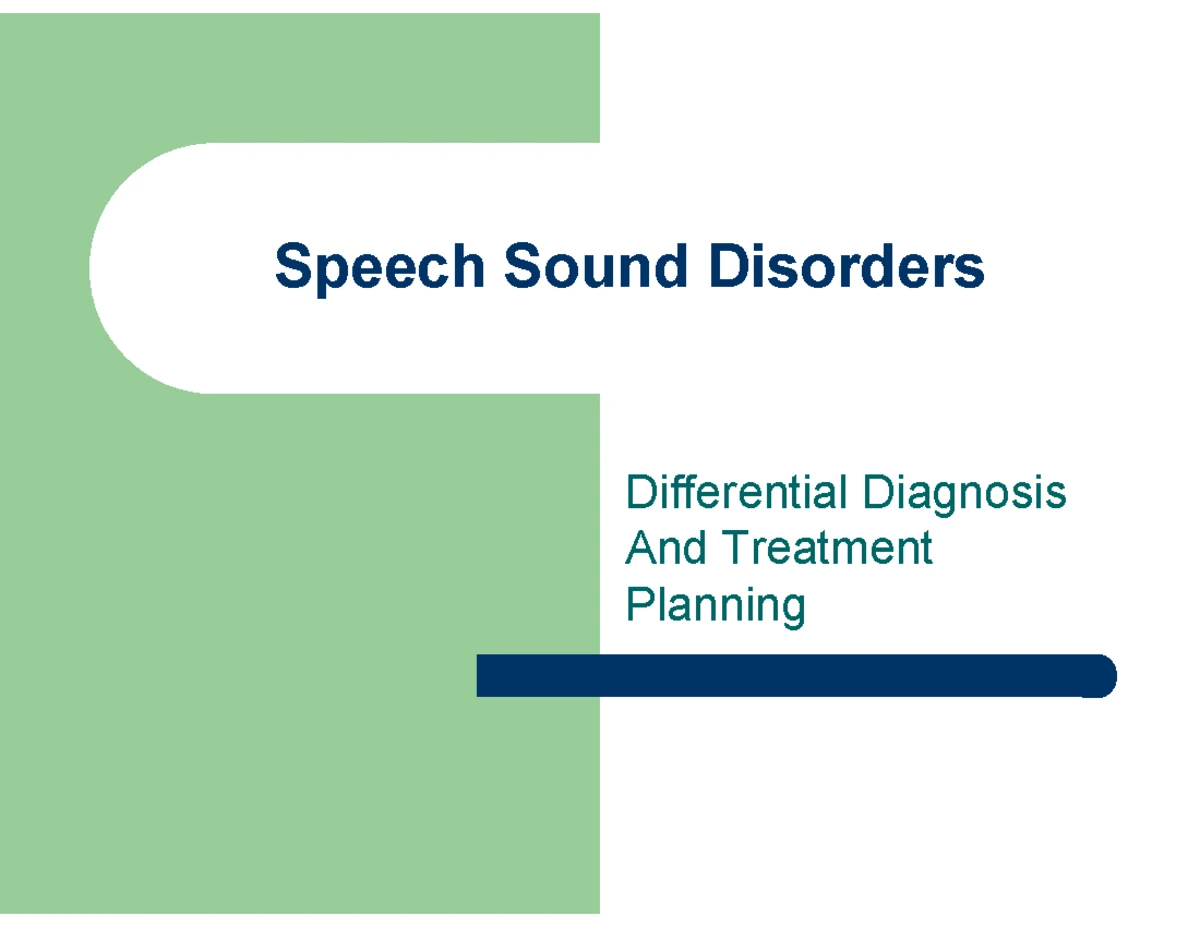 Speech Sound Disorders

Differential Diagnosis And Treatment Planning